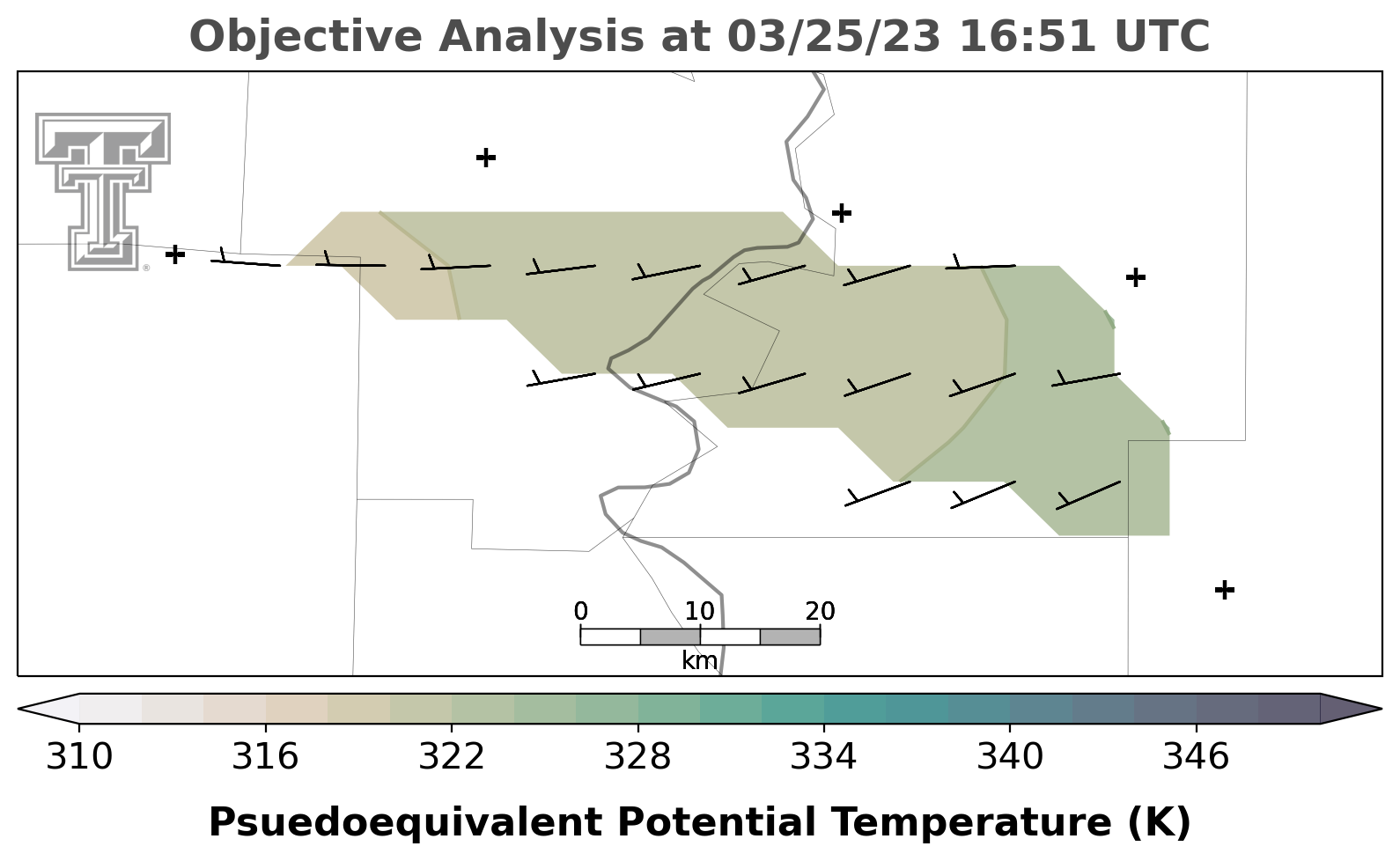 Objective Analysis at 03/25/23 16:51 UTC

0 10 20
km

310 316 322 328 334 340 346

Psuedoequivalent Potential Temperature (K)